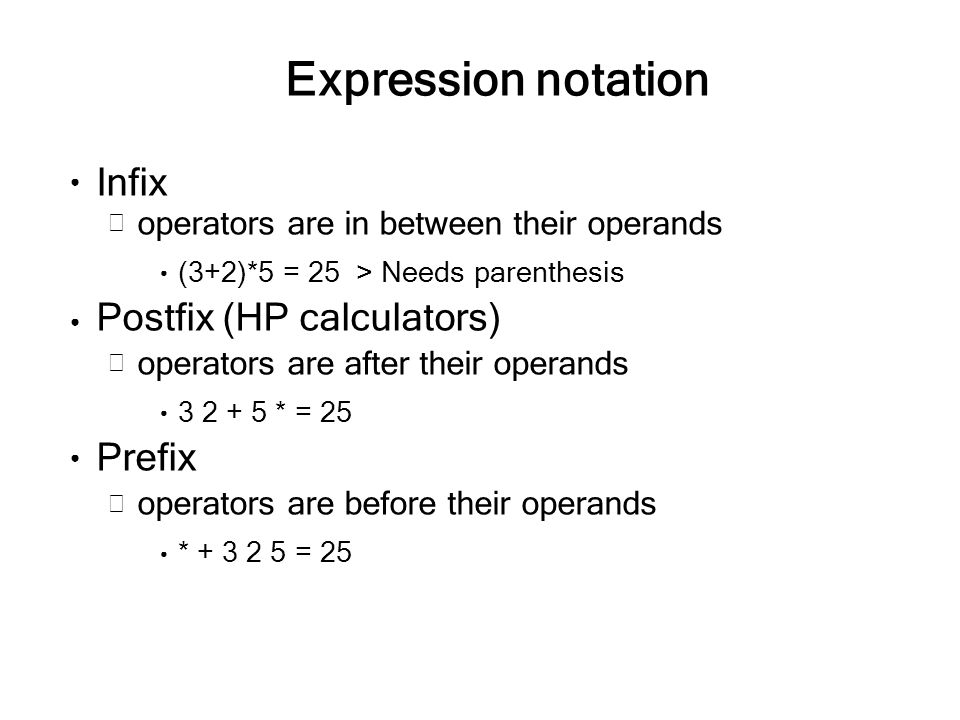 Expression notation

• Infix
 operators are in between their operands
• (3+2)*5 = 25 > Needs parenthesis
• Postfix (HP calculators)
 operators are after their operands
• 3 2 + 5 * = 25
• Prefix
 operators are before their operands
• * + 3 2 5 = 25